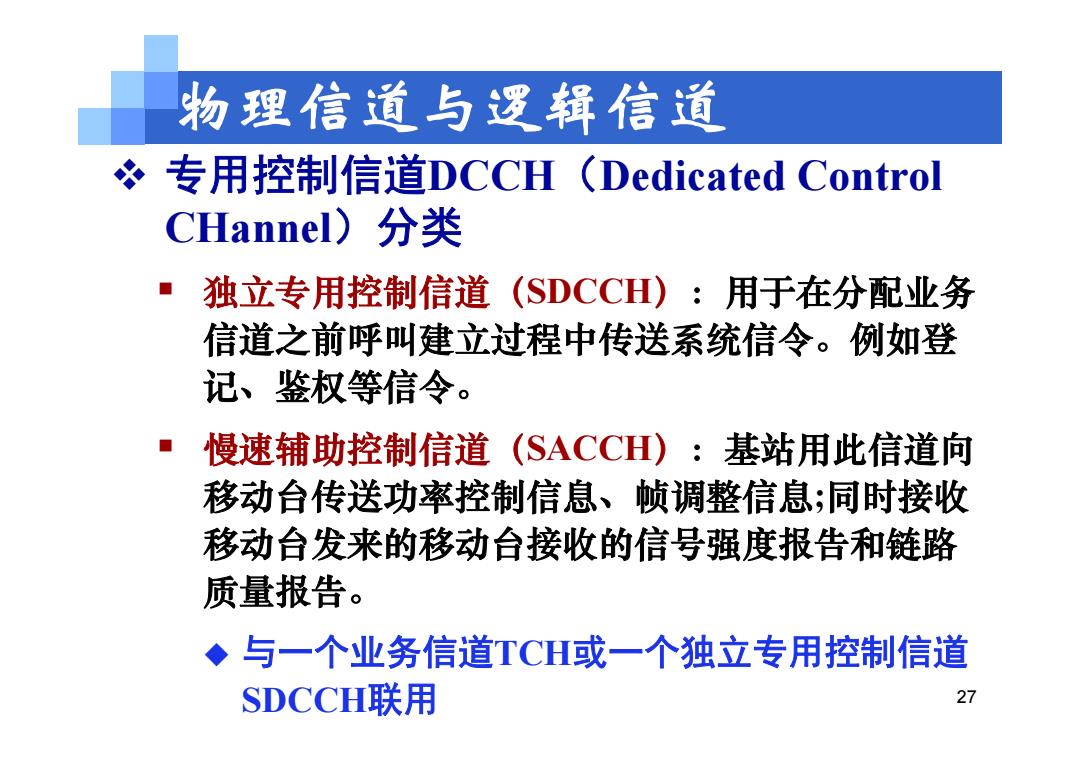 物理信道与逻辑信道

❖ 专用控制信道DCCH（Dedicated Control CHannel）分类

▪ 独立专用控制信道（SDCCH）：用于在分配业务信道之前呼叫建立过程中传送系统信令。例如登记、鉴权等信令。

▪ 慢速辅助控制信道（SACCH）：基站用此信道向移动台传送功率控制信息、帧调整信息;同时接收移动台发来的移动台接收的信号强度报告和链路质量报告。

◆ 与一个业务信道TCH或一个独立专用控制信道SDCCH联用

27